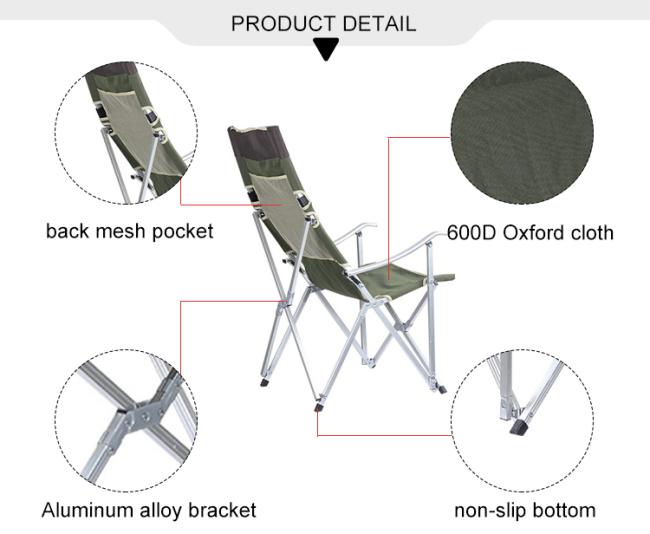 PRODUCT DETAIL

back mesh pocket

600D Oxford cloth

Aluminum alloy bracket

non-slip bottom